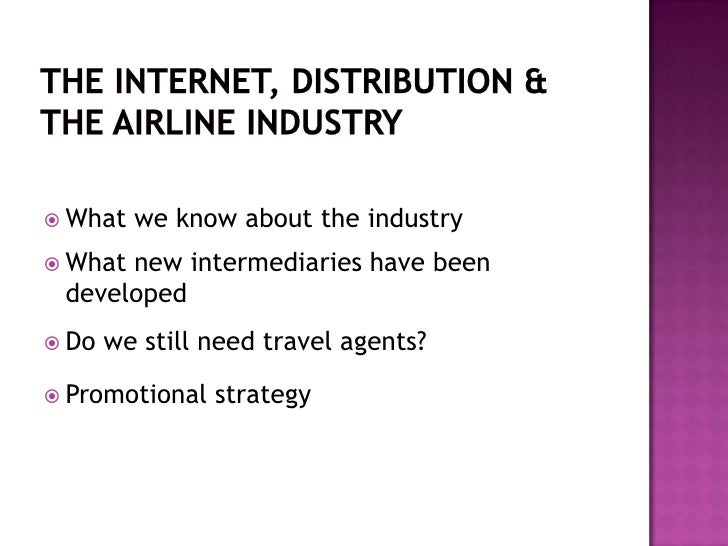 THE INTERNET, DISTRIBUTION & THE AIRLINE INDUSTRY

What we know about the industry

What new intermediaries have been developed

Do we still need travel agents?

Promotional strategy